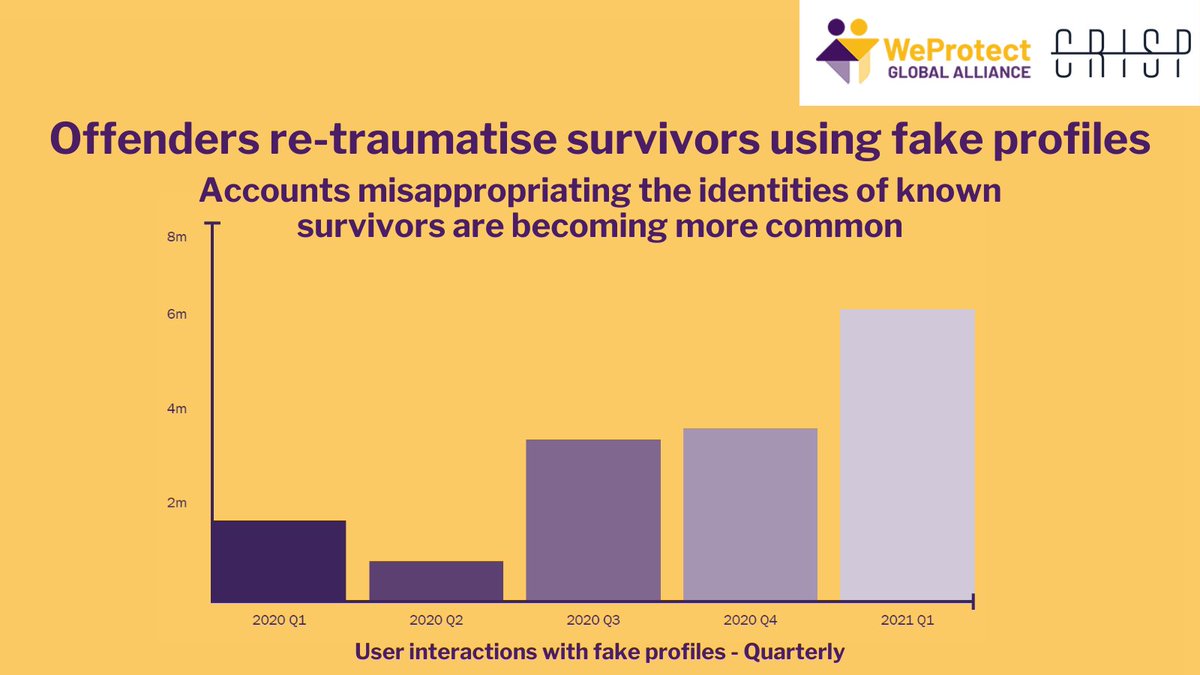 WeProtect GLOBAL ALLIANCE

CRISP

Offenders re-traumatise survivors using fake profiles

Accounts misappropriating the identities of known survivors are becoming more common

8m

6m

4m

2m

2020 Q1

2020 Q2

2020 Q3

2020 Q4

2021 Q1

User interactions with fake profiles - Quarterly